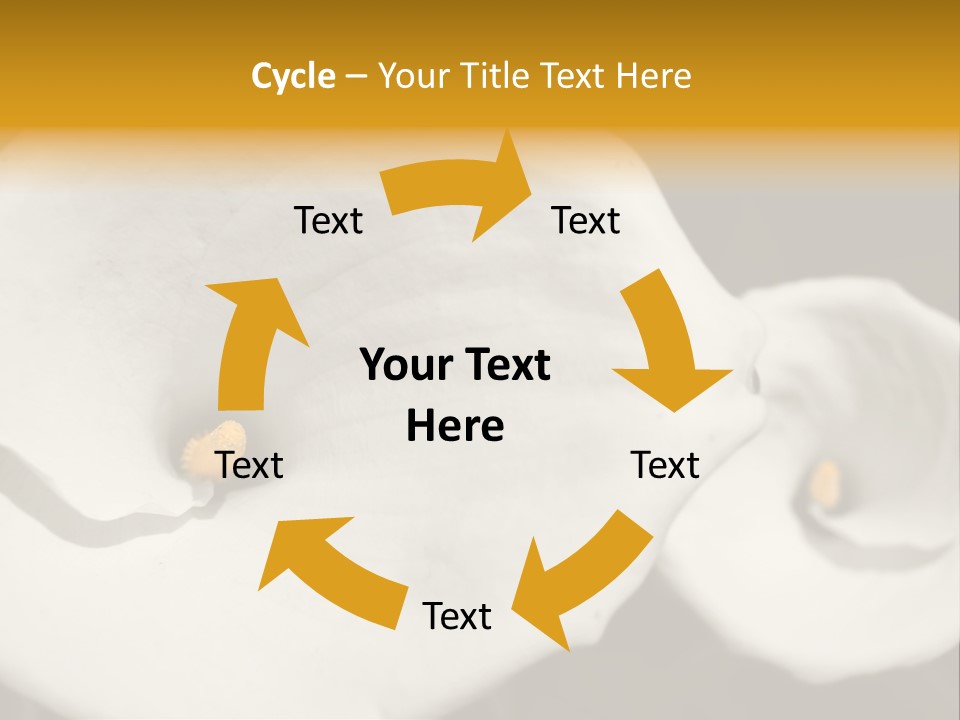 Cycle – Your Title Text Here

Text

Text

Your Text Here

Text

Text

Text